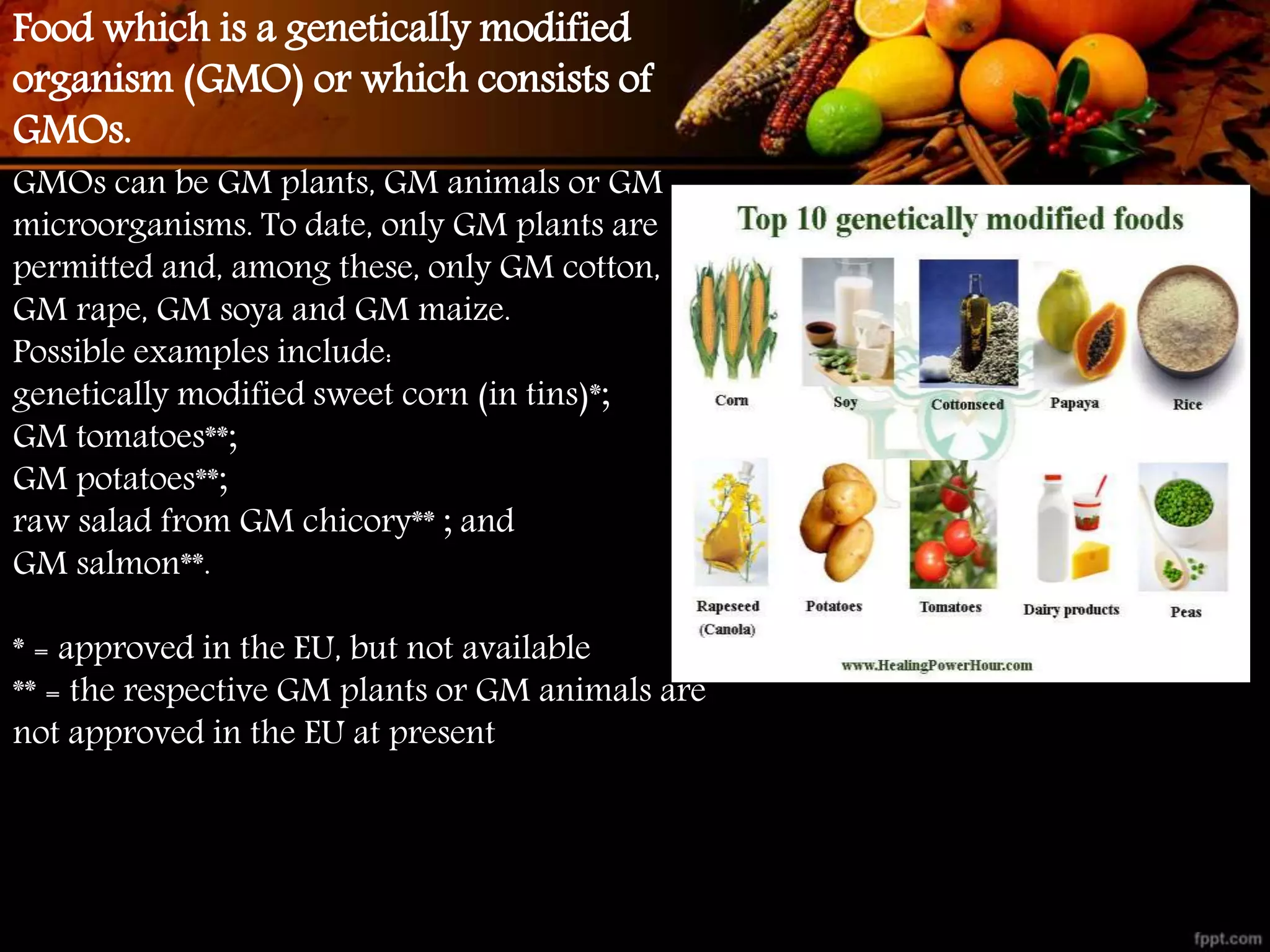 Food which is a genetically modified organism (GMO) or which consists of GMOs.

GMOs can be GM plants, GM animals or GM microorganisms. To date, only GM plants are permitted and, among these, only GM cotton, GM rape, GM soya and GM maize.
Possible examples include:
genetically modified sweet corn (in tins)*;
GM tomatoes**;
GM potatoes**;
raw salad from GM chicory** ; and
GM salmon**.

* = approved in the EU, but not available
** = the respective GM plants or GM animals are not approved in the EU at present

Top 10 genetically modified foods

Corn
Soy
Cottonseed
Papaya
Rice
Rapeseed (Canola)
Potatoes
Tomatoes
Dairy products
Peas

www.HealingPowerHour.com

fppt.com